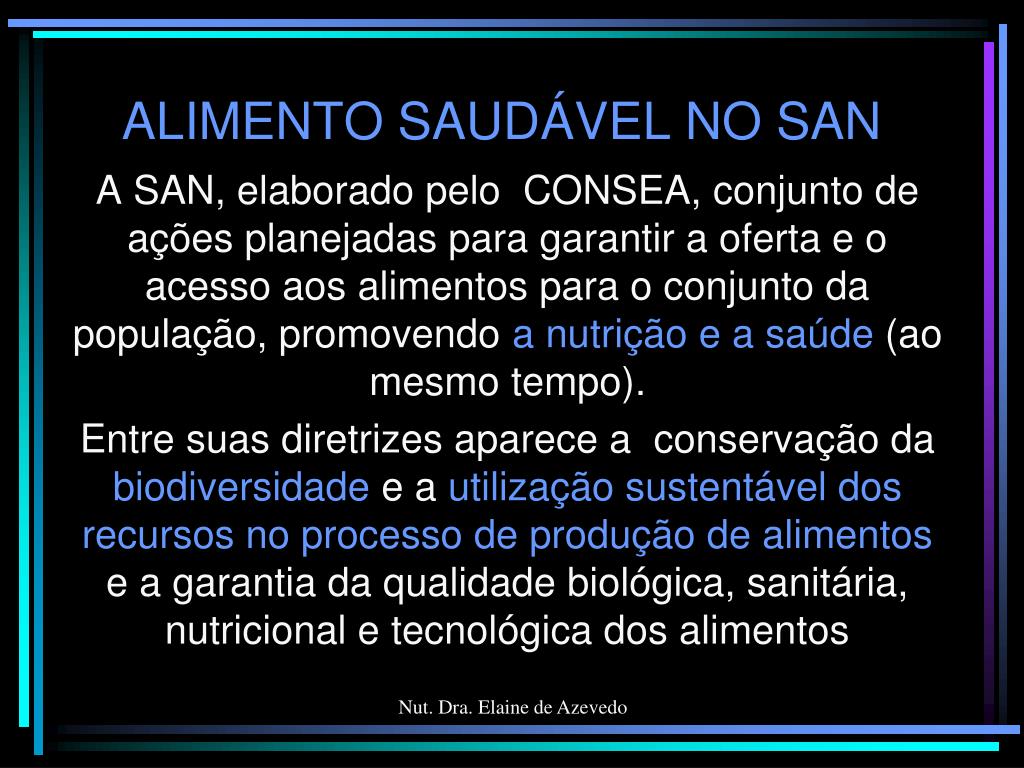 ALIMENTO SAUDÁVEL NO SAN

A SAN, elaborado pelo CONSEA, conjunto de ações planejadas para garantir a oferta e o acesso aos alimentos para o conjunto da população, promovendo a nutrição e a saúde (ao mesmo tempo).

Entre suas diretrizes aparece a conservação da biodiversidade e a utilização sustentável dos recursos no processo de produção de alimentos e a garantia da qualidade biológica, sanitária, nutricional e tecnológica dos alimentos

Nut. Dra. Elaine de Azevedo